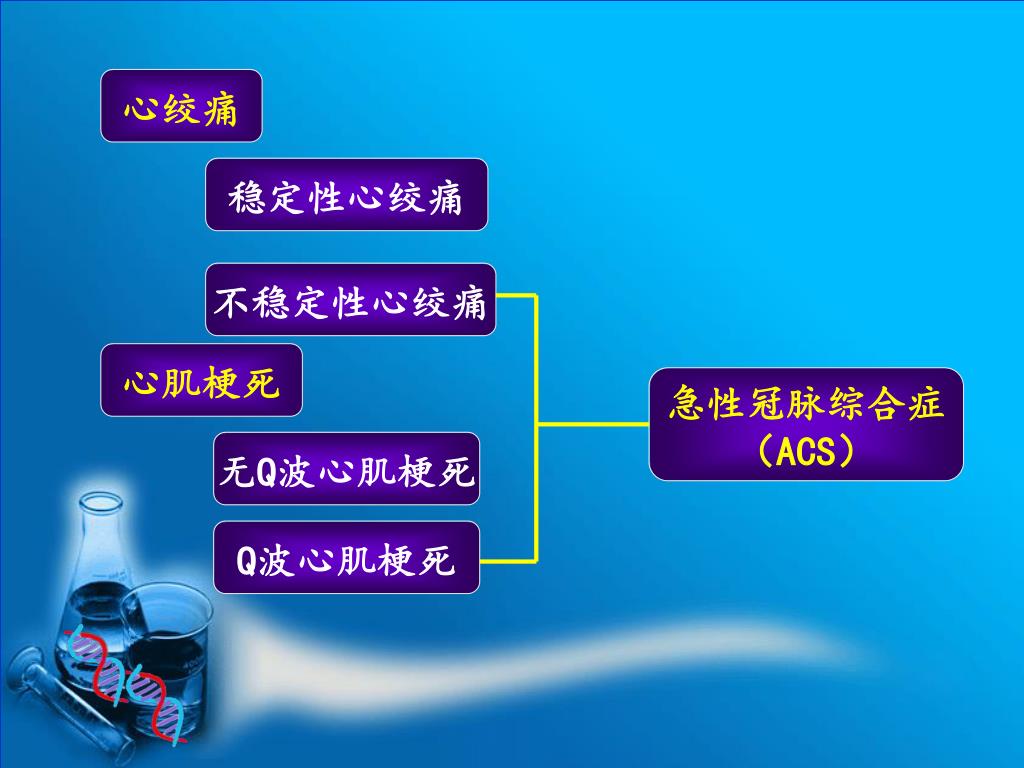 心绞痛

稳定性心绞痛

不稳定性心绞痛

心肌梗死

无Q波心肌梗死

Q波心肌梗死

急性冠脉综合症（ACS）